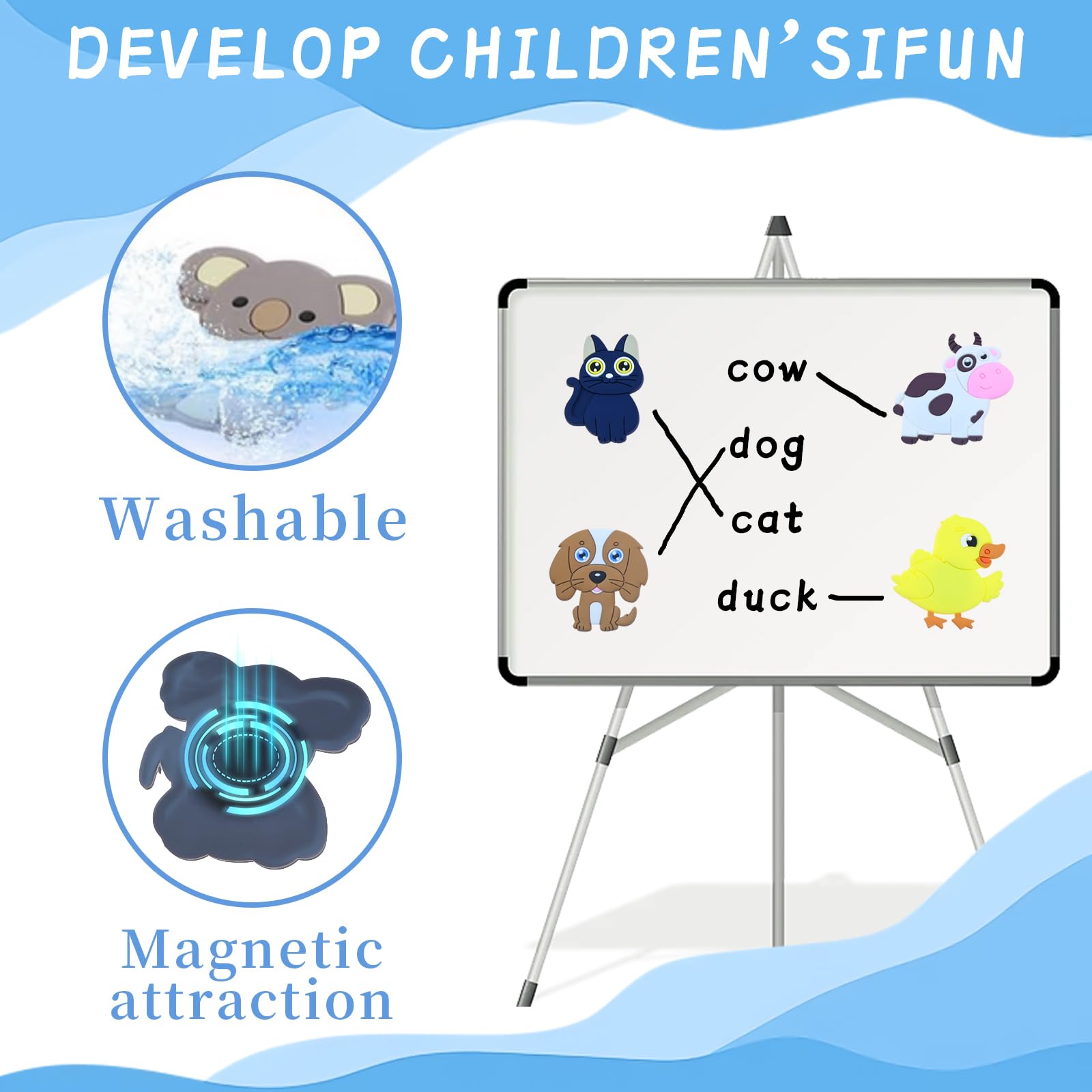 DEVELOP CHILDREN'SIFUN

Washable

Magnetic attraction

cow
dog
cat
duck